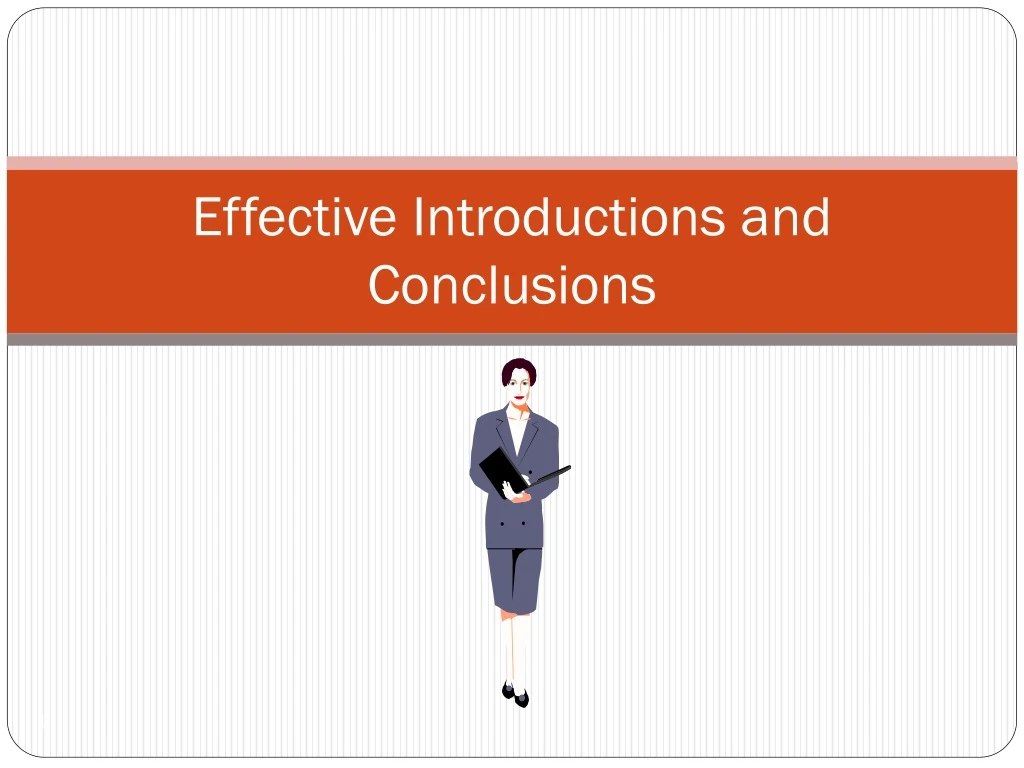 Effective Introductions and Conclusions